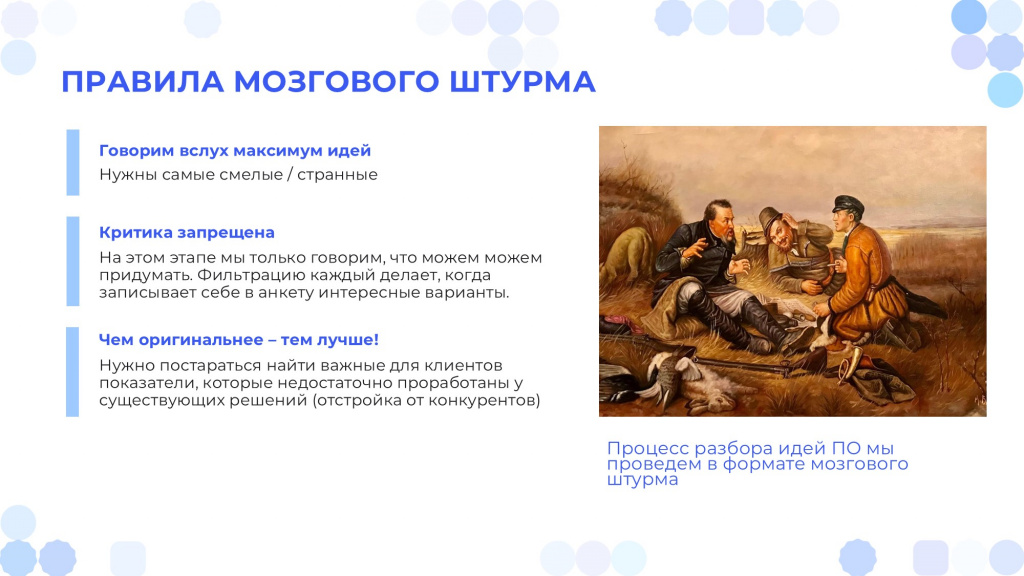 ПРАВИЛА МОЗГОВОГО ШТУРМА

Говорим вслух максимум идей
Нужны самые смелые / странные

Критика запрещена
На этом этапе мы только говорим, что можем можем придумать. Фильтрацию каждый делает, когда записывает себе в анкету интересные варианты.

Чем оригинальнее – тем лучше!
Нужно постараться найти важные для клиентов показатели, которые недостаточно проработаны у существующих решений (отстройка от конкурентов)

Процесс разбора идей ПО мы проведем в формате мозгового штурма